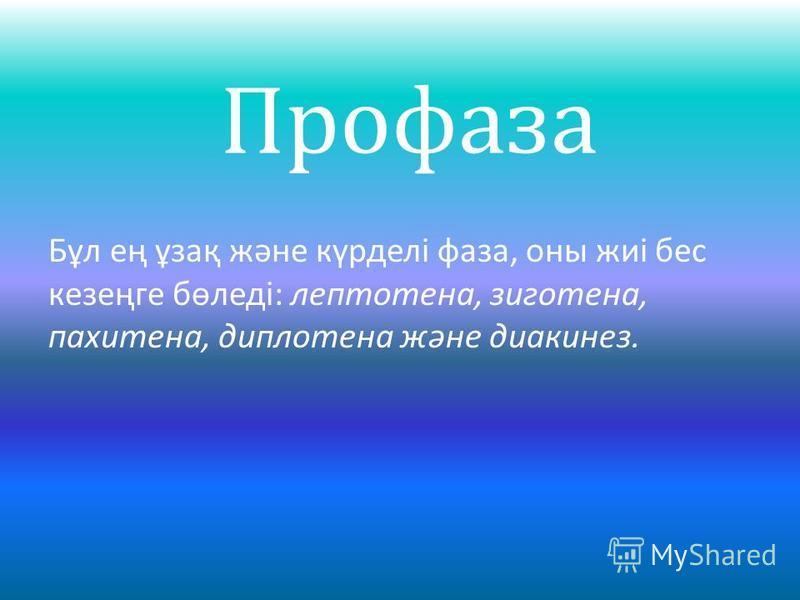 Профаза

Бұл ең ұзақ және күрделі фаза, оны жиі бес кезеңге бөледі: лептотена, зиготена, пахитена, диплотена және диакинез.

MyShared